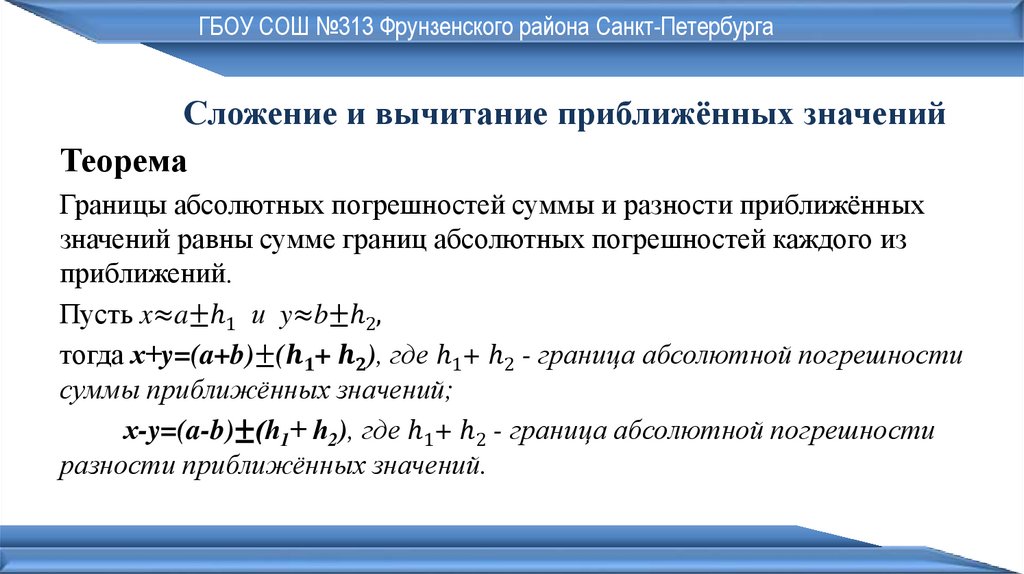 ГБОУ СОШ №313 Фрунзенского района Санкт-Петербурга

Сложение и вычитание приближённых значений

Теорема

Границы абсолютных погрешностей суммы и разности приближённых значений равны сумме границ абсолютных погрешностей каждого из приближений.

Пусть $x \approx a \pm h_1$ и $y \approx b \pm h_2$,

тогда $x+y=(a+b) \pm (h_1+h_2)$, где $h_1+h_2$ - граница абсолютной погрешности суммы приближённых значений;

$x-y=(a-b) \pm (h_1+h_2)$, где $h_1+h_2$ - граница абсолютной погрешности разности приближённых значений.